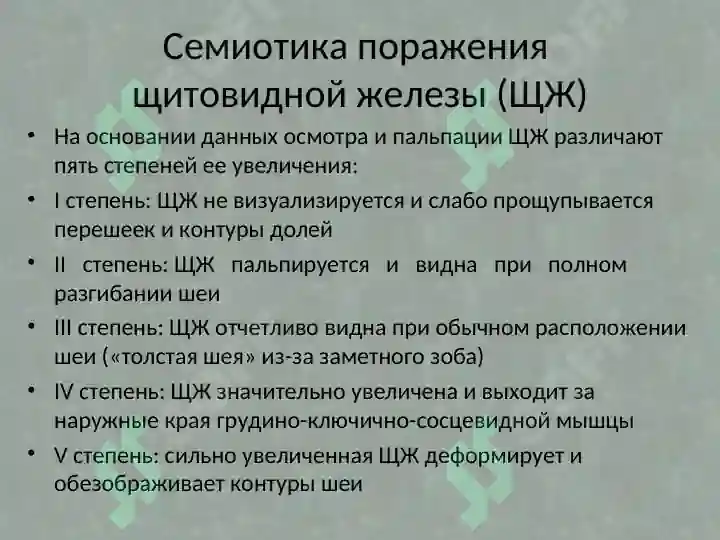 Семиотика поражения щитовидной железы (ЩЖ)

• На основании данных осмотра и пальпации ЩЖ различают пять степеней ее увеличения:

• I степень: ЩЖ не визуализируется и слабо прощупывается перешеек и контуры долей

• II степень: ЩЖ пальпируется и видна при полном разгибании шеи

• III степень: ЩЖ отчетливо видна при обычном расположении шеи («толстая шея» из-за заметного зоба)

• IV степень: ЩЖ значительно увеличена и выходит за наружные края грудино-ключично-сосцевидной мышцы

• V степень: сильно увеличенная ЩЖ деформирует и обезображивает контуры шеи